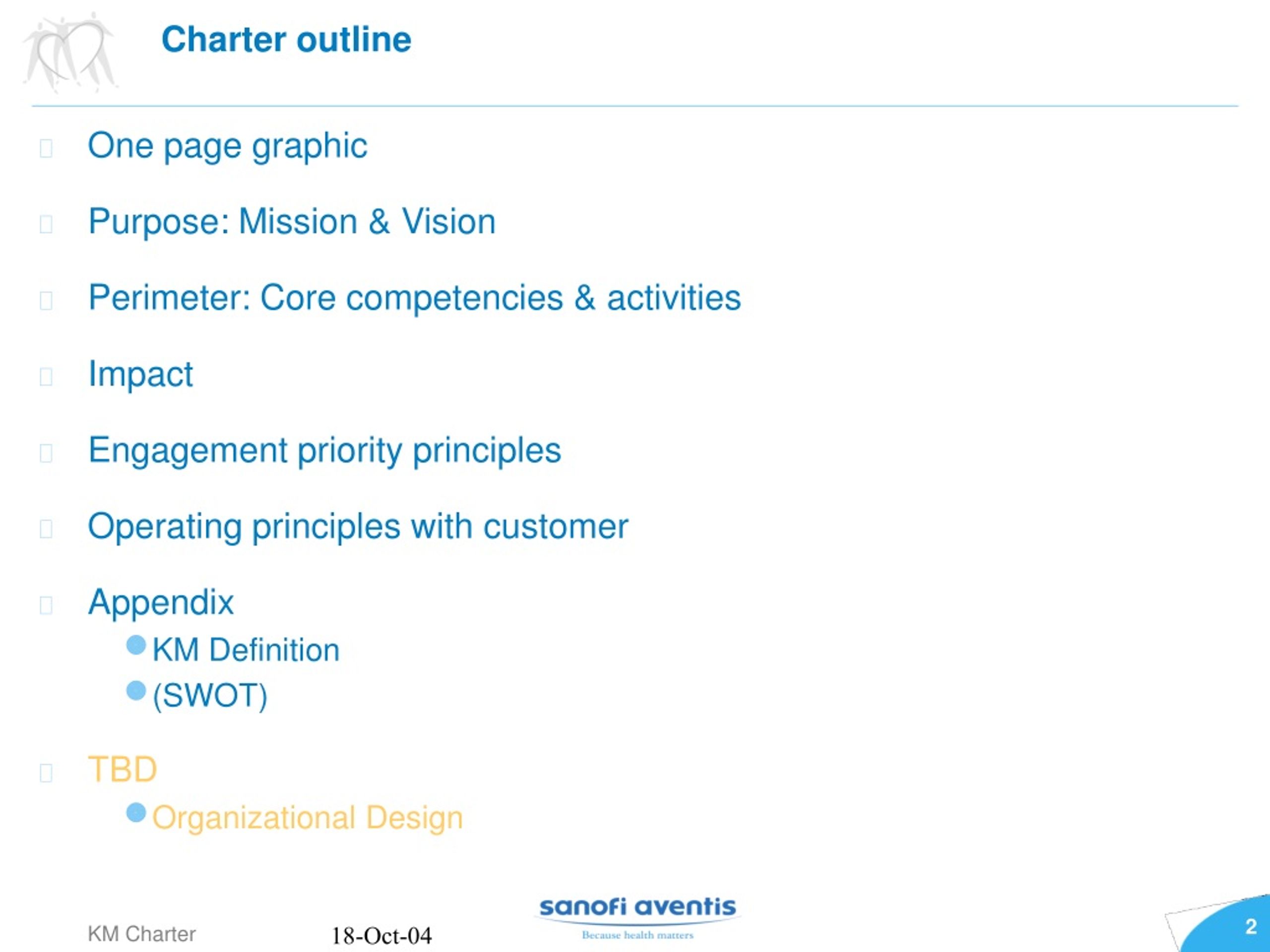 Charter outline

One page graphic

Purpose: Mission & Vision

Perimeter: Core competencies & activities

Impact

Engagement priority principles

Operating principles with customer

Appendix

KM Definition

(SWOT)

TBD

Organizational Design

KM Charter 18-Oct-04

sanofi aventis
Because health matters

2